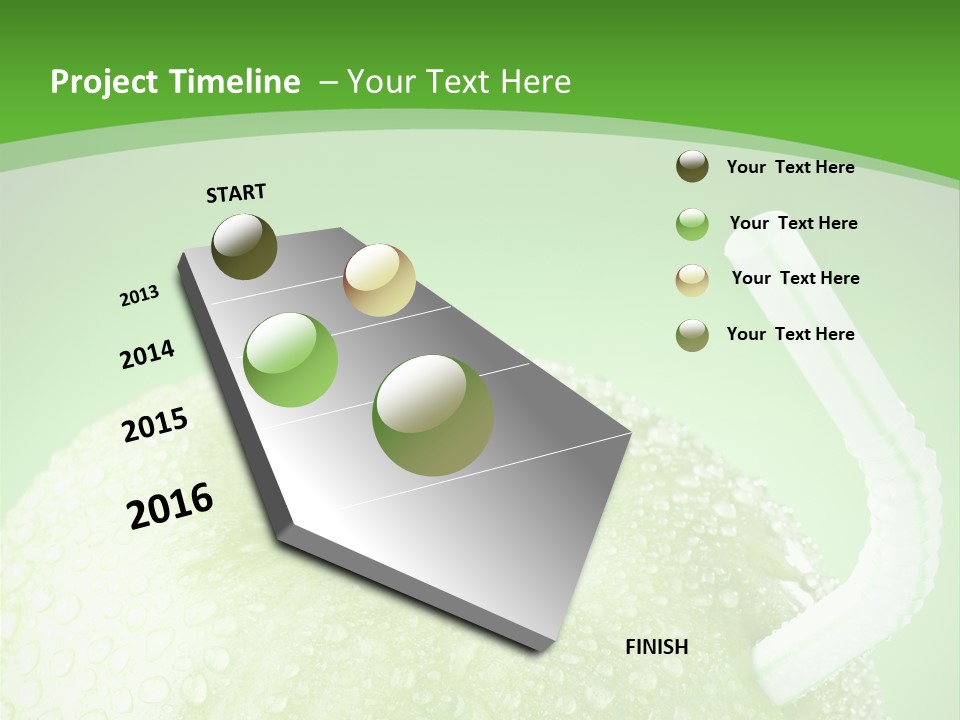 Project Timeline – Your Text Here

START

2013

2014

2015

2016

FINISH

Your Text Here

Your Text Here

Your Text Here

Your Text Here